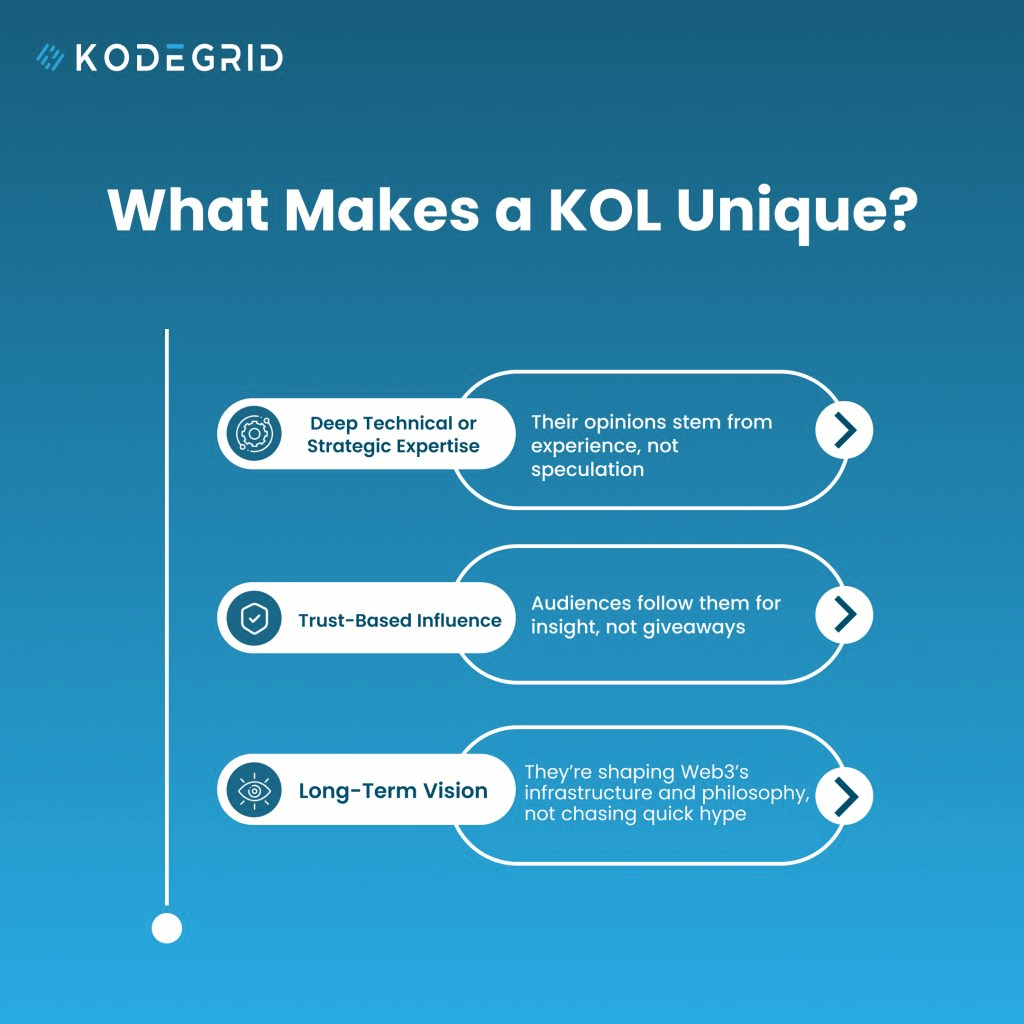 KODEGRID

What Makes a KOL Unique?

Deep Technical or Strategic Expertise

Their opinions stem from experience, not speculation

Trust-Based Influence

Audiences follow them for insight, not giveaways

Long-Term Vision

They're shaping Web3's infrastructure and philosophy, not chasing quick hype